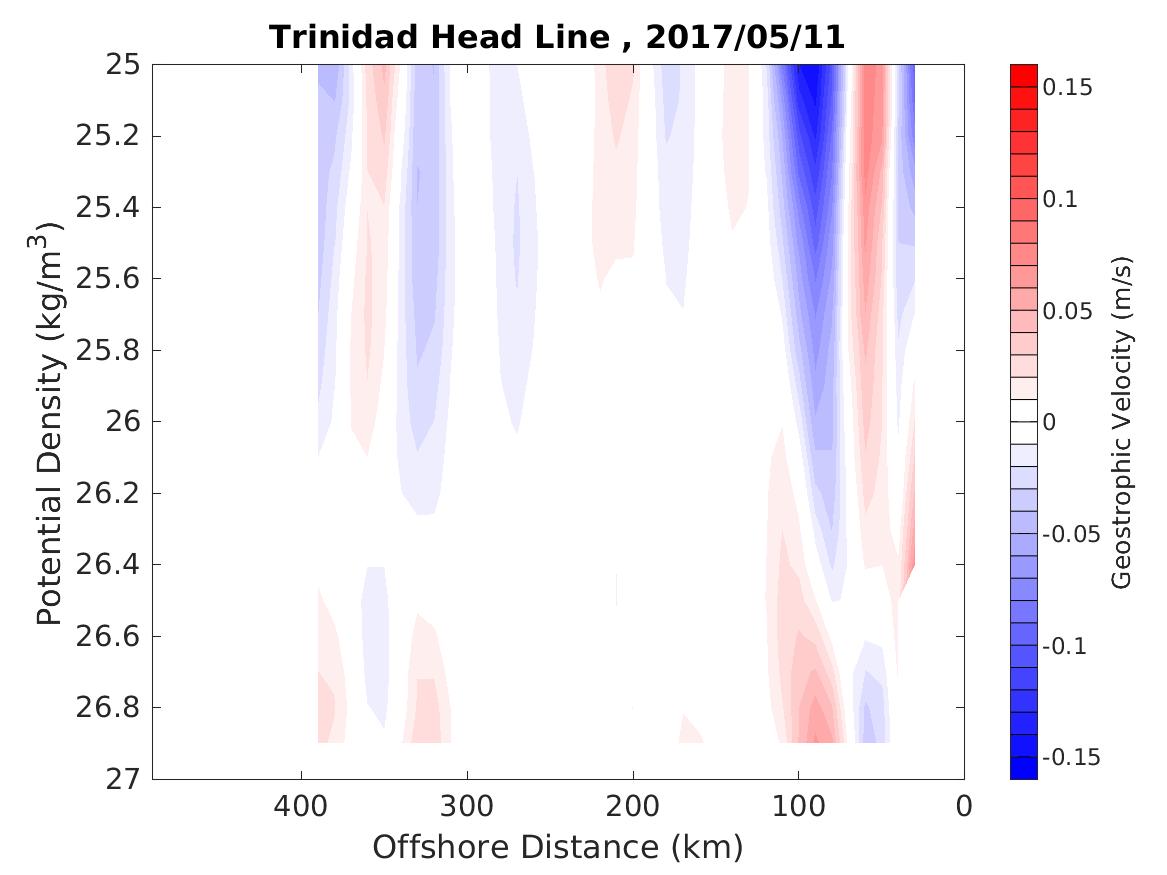 Trinidad Head Line , 2017/05/11

Potential Density (kg/m$^3$)

25
25.2
25.4
25.6
25.8
26
26.2
26.4
26.6
26.8
27

400
300
200
100
0

Offshore Distance (km)

0.15
0.1
0.05
0
-0.05
-0.1
-0.15

Geostrophic Velocity (m/s)